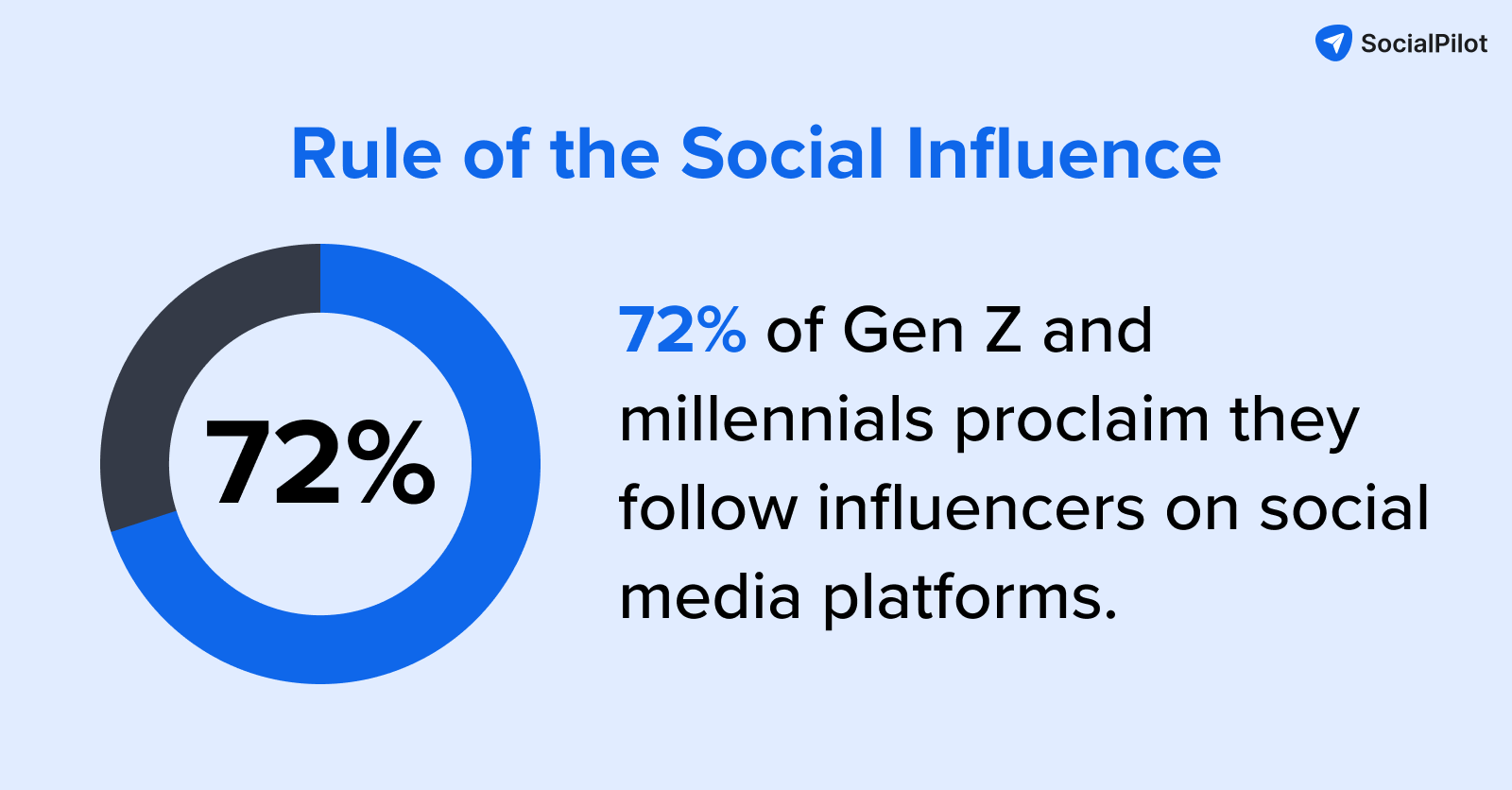 SocialPilot

Rule of the Social Influence

72%

72% of Gen Z and millennials proclaim they follow influencers on social media platforms.